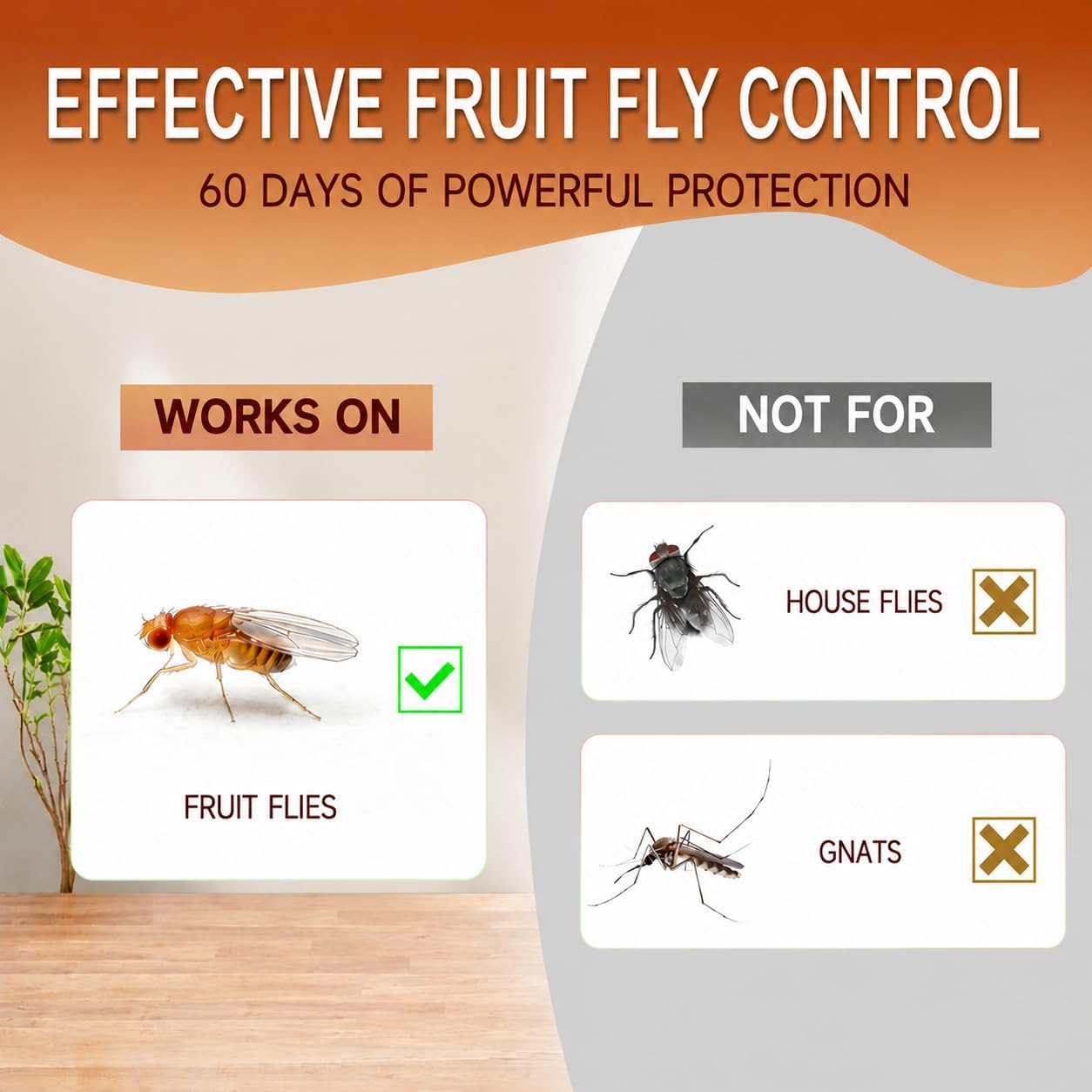 EFFECTIVE FRUIT FLY CONTROL

60 DAYS OF POWERFUL PROTECTION

WORKS ON

FRUIT FLIES

NOT FOR

HOUSE FLIES

GNATS